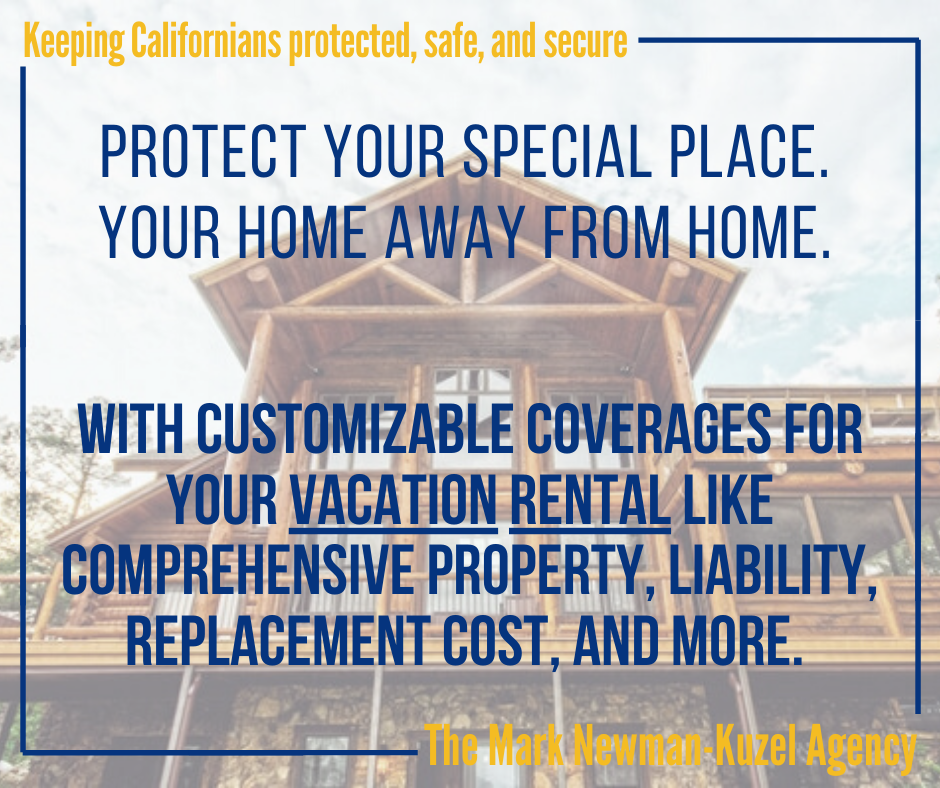 Keeping Californians protected, safe, and secure

PROTECT YOUR SPECIAL PLACE. YOUR HOME AWAY FROM HOME.

WITH CUSTOMIZABLE COVERAGES FOR YOUR VACATION RENTAL LIKE COMPREHENSIVE PROPERTY, LIABILITY, REPLACEMENT COST, AND MORE.

The Mark Newman-Kuzel Agency